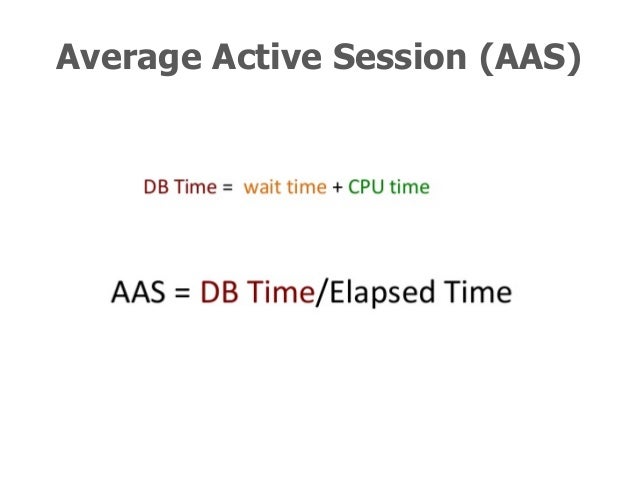 Average Active Session (AAS)

DB Time = wait time + CPU time

AAS = DB Time/Elapsed Time